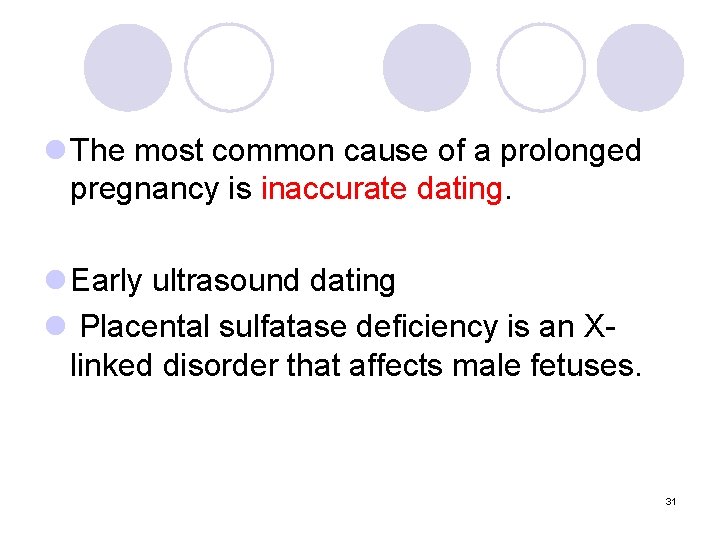 The most common cause of a prolonged pregnancy is inaccurate dating.

Early ultrasound dating

Placental sulfatase deficiency is an X-linked disorder that affects male fetuses.

31